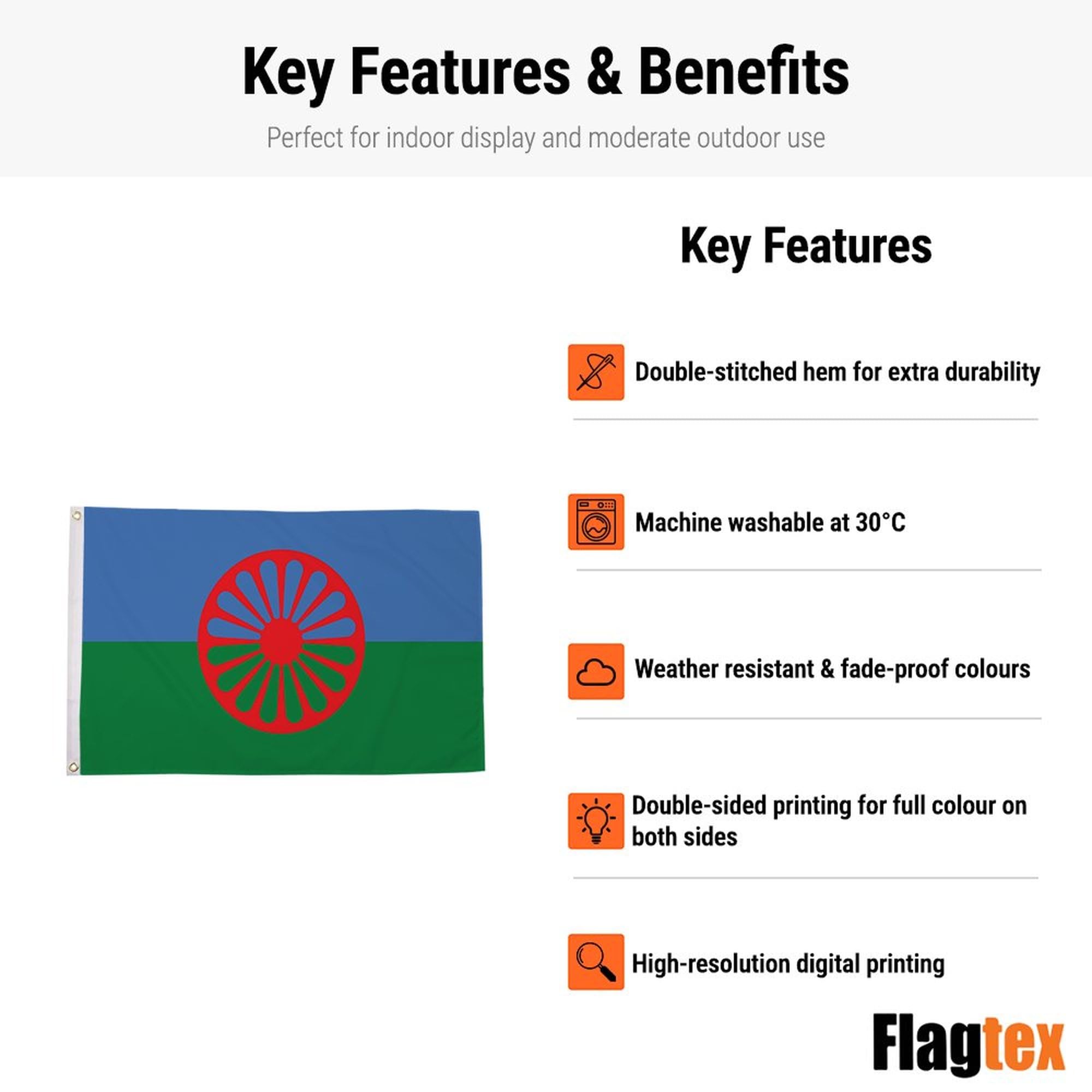 Key Features & Benefits

Perfect for indoor display and moderate outdoor use

Key Features

Double-stitched hem for extra durability

Machine washable at 30°C

Weather resistant & fade-proof colours

Double-sided printing for full colour on both sides

High-resolution digital printing

Flagtex